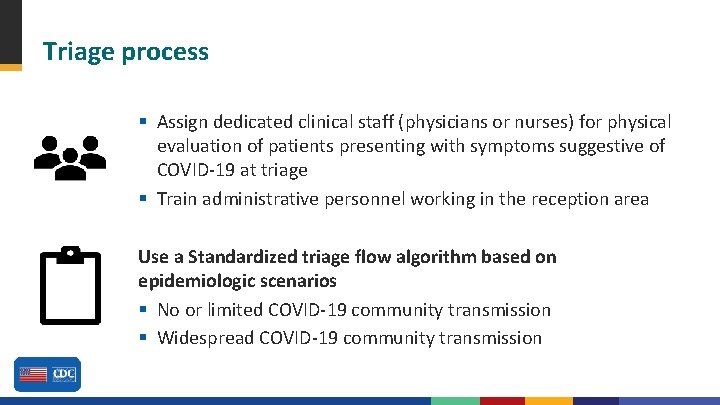 Triage process

▪ Assign dedicated clinical staff (physicians or nurses) for physical evaluation of patients presenting with symptoms suggestive of COVID-19 at triage

▪ Train administrative personnel working in the reception area

Use a Standardized triage flow algorithm based on epidemiologic scenarios

▪ No or limited COVID-19 community transmission

▪ Widespread COVID-19 community transmission

CDC